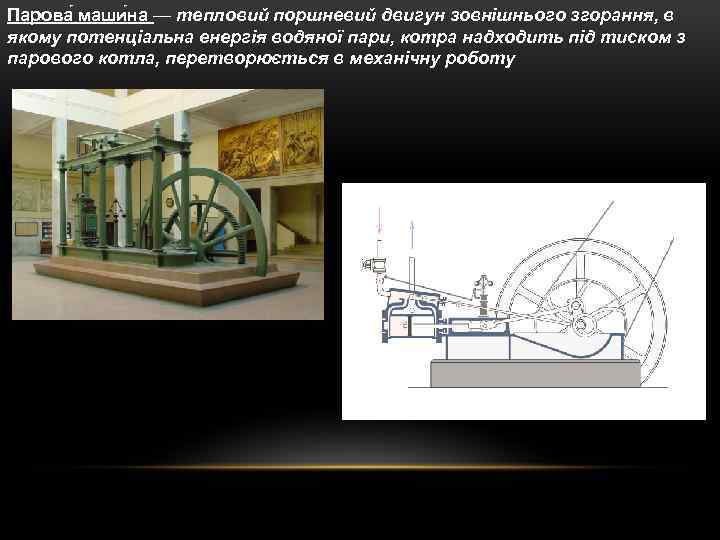 Парова́ маши́на — тепловий поршневий двигун зовнішнього згорання, в якому потенціальна енергія водяної пари, котра надходить під тиском з парового котла, перетворюється в механічну роботу